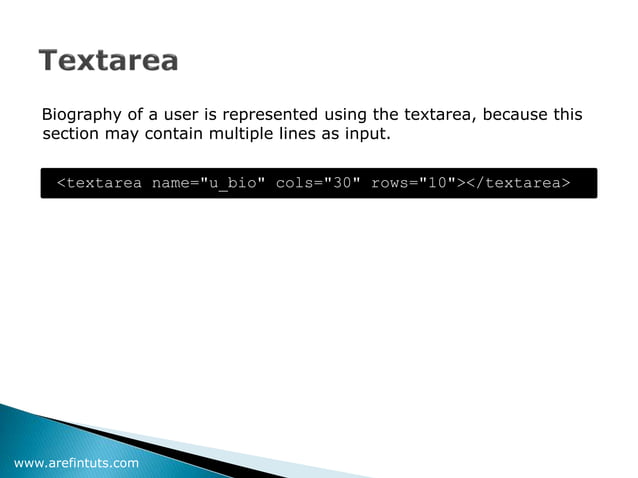 Textarea

Biography of a user is represented using the textarea, because this section may contain multiple lines as input.

<textarea name="u_bio" cols="30" rows="10"></textarea>

www.arefintuts.com